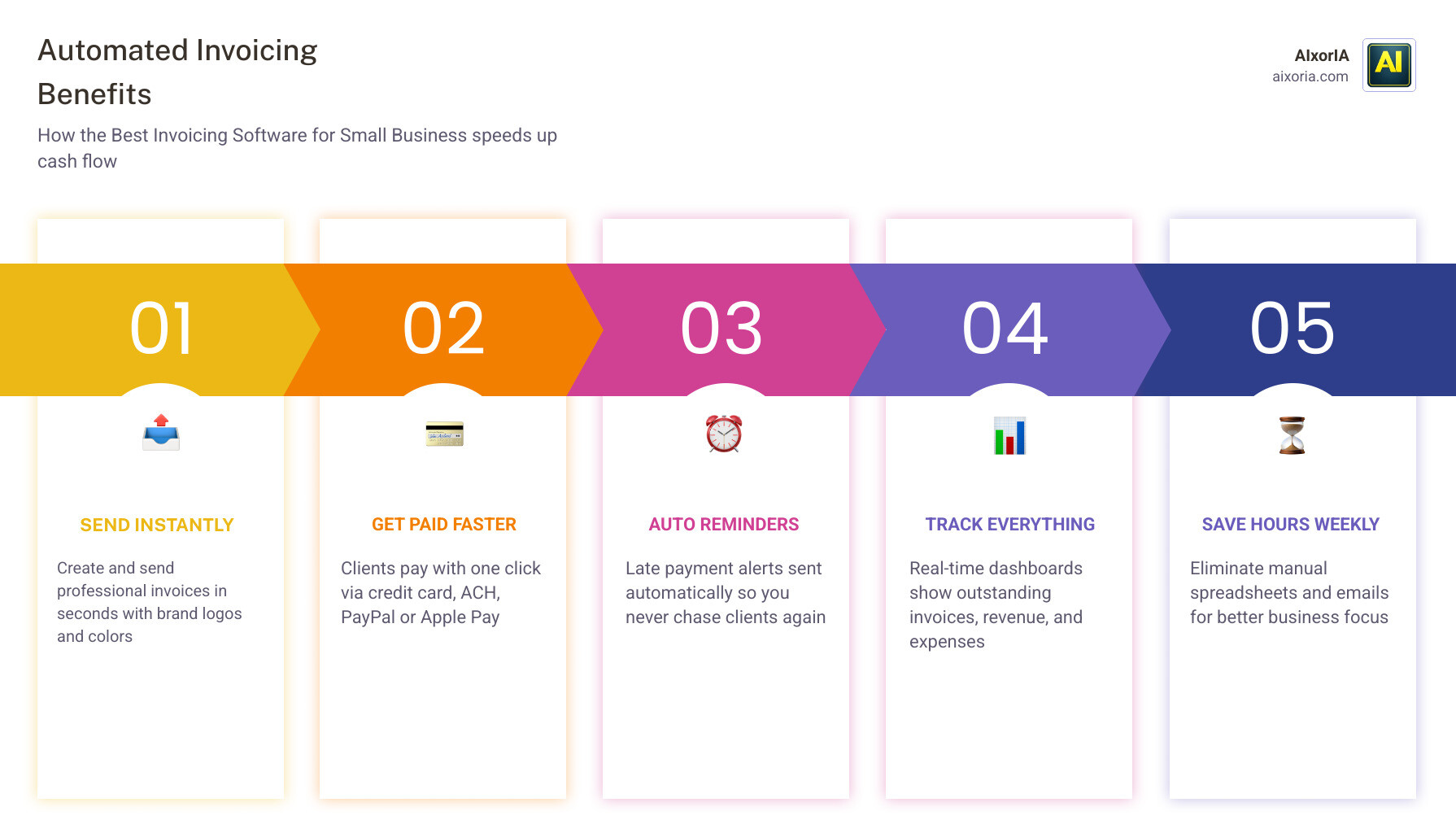 Automated Invoicing Benefits

How the Best Invoicing Software for Small Business speeds up cash flow

AIxorIA
aixoria.com

AI

01

SEND INSTANTLY

Create and send professional invoices in seconds with brand logos and colors

02

GET PAID FASTER

Clients pay with one click via credit card, ACH, PayPal or Apple Pay

03

AUTO REMINDERS

Late payment alerts sent automatically so you never chase clients again

04

TRACK EVERYTHING

Real-time dashboards show outstanding invoices, revenue, and expenses

05

SAVE HOURS WEEKLY

Eliminate manual spreadsheets and emails for better business focus